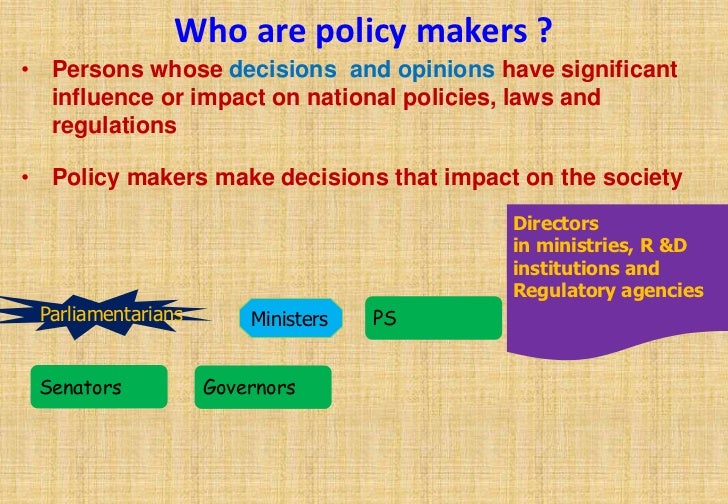 Who are policy makers ?

• Persons whose decisions and opinions have significant influence or impact on national policies, laws and regulations

• Policy makers make decisions that impact on the society

Directors in ministries, R &D institutions and Regulatory agencies

Parliamentarians

Ministers

PS

Senators

Governors